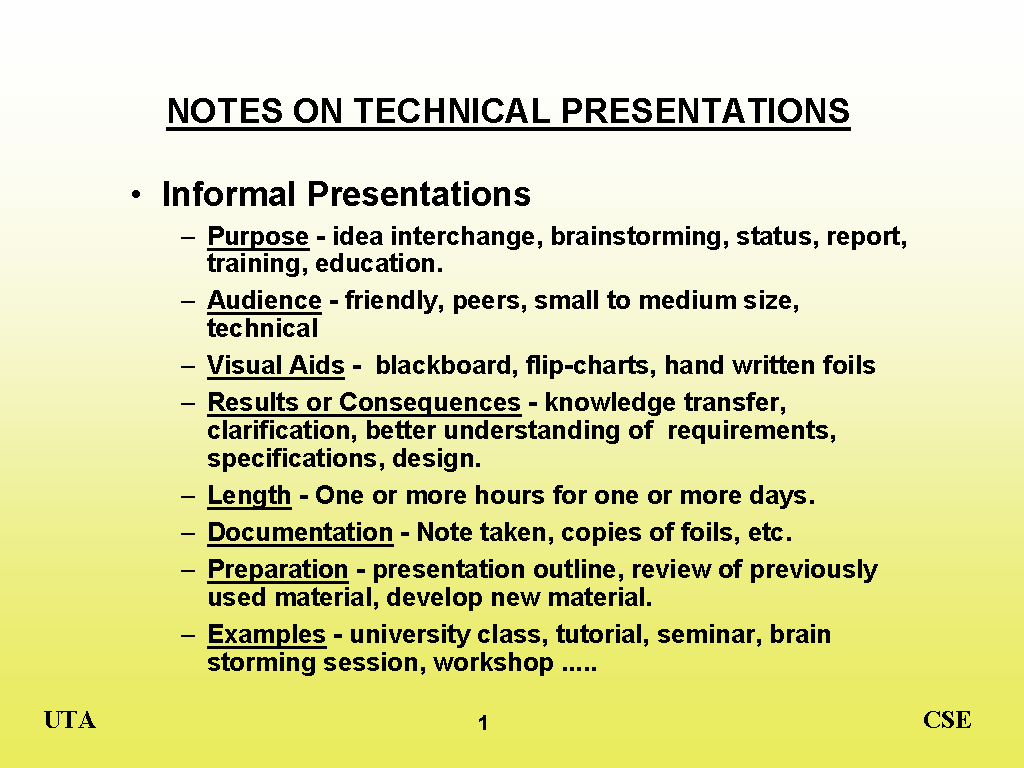 NOTES ON TECHNICAL PRESENTATIONS

• Informal Presentations

– Purpose - idea interchange, brainstorming, status, report, training, education.

– Audience - friendly, peers, small to medium size, technical

– Visual Aids - blackboard, flip-charts, hand written foils

– Results or Consequences - knowledge transfer, clarification, better understanding of requirements, specifications, design.

– Length - One or more hours for one or more days.

– Documentation - Note taken, copies of foils, etc.

– Preparation - presentation outline, review of previously used material, develop new material.

– Examples - university class, tutorial, seminar, brain storming session, workshop .....

UTA

1

CSE